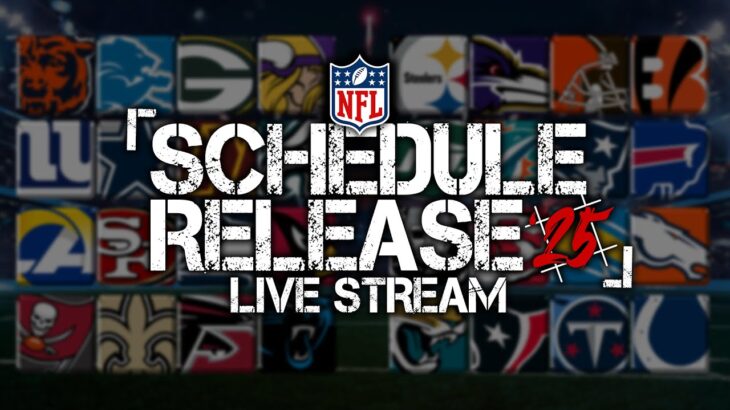 NFL
SCHEDULE
RELEASE '25
LIVE STREAM
Steelers